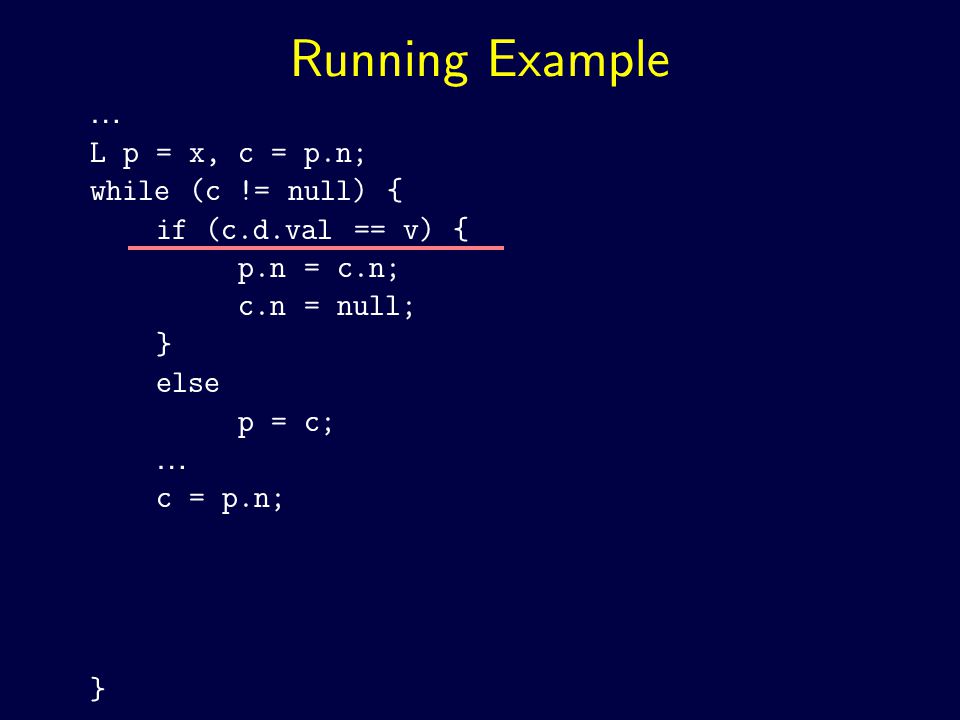 Running Example

...
L p = x, c = p.n;
while (c != null) {
    if (c.d.val == v) {
        p.n = c.n;
        c.n = null;
    }
    else
        p = c;
    ...
    c = p.n;

}